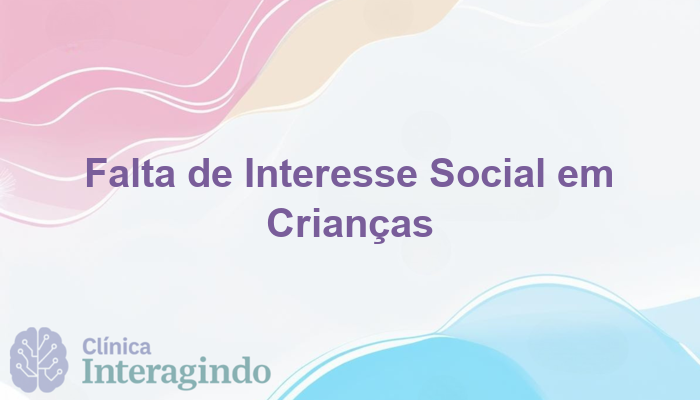 Falta de Interesse Social em Crianças

Clínica
Interagindo